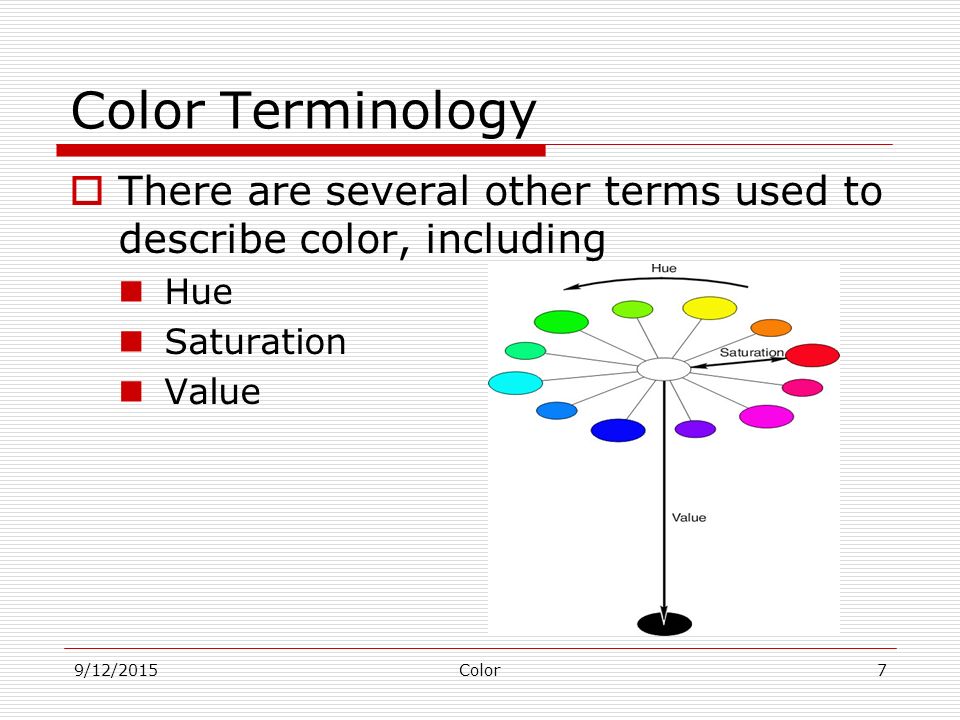 Color Terminology

There are several other terms used to describe color, including

Hue

Saturation

Value

Hue

Saturation

Value

9/12/2015

Color

7